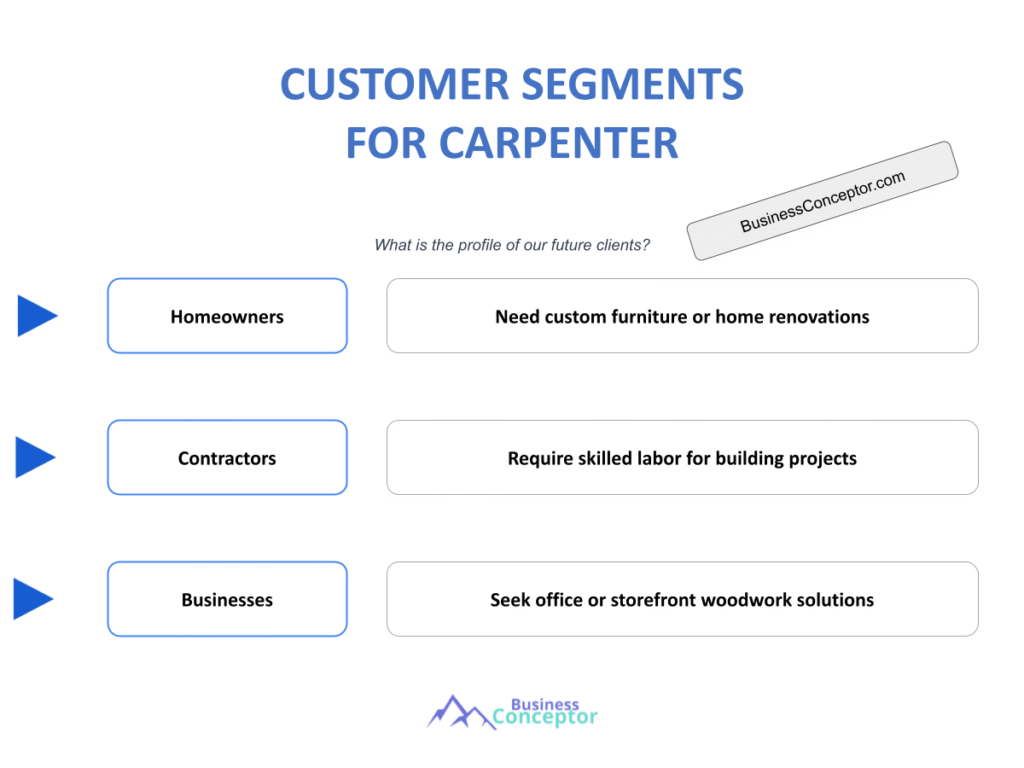 CUSTOMER SEGMENTS
FOR CARPENTER

BusinessConceptor.com

What is the profile of our future clients?

Homeowners

Need custom furniture or home renovations

Contractors

Require skilled labor for building projects

Businesses

Seek office or storefront woodwork solutions

Business Conceptor